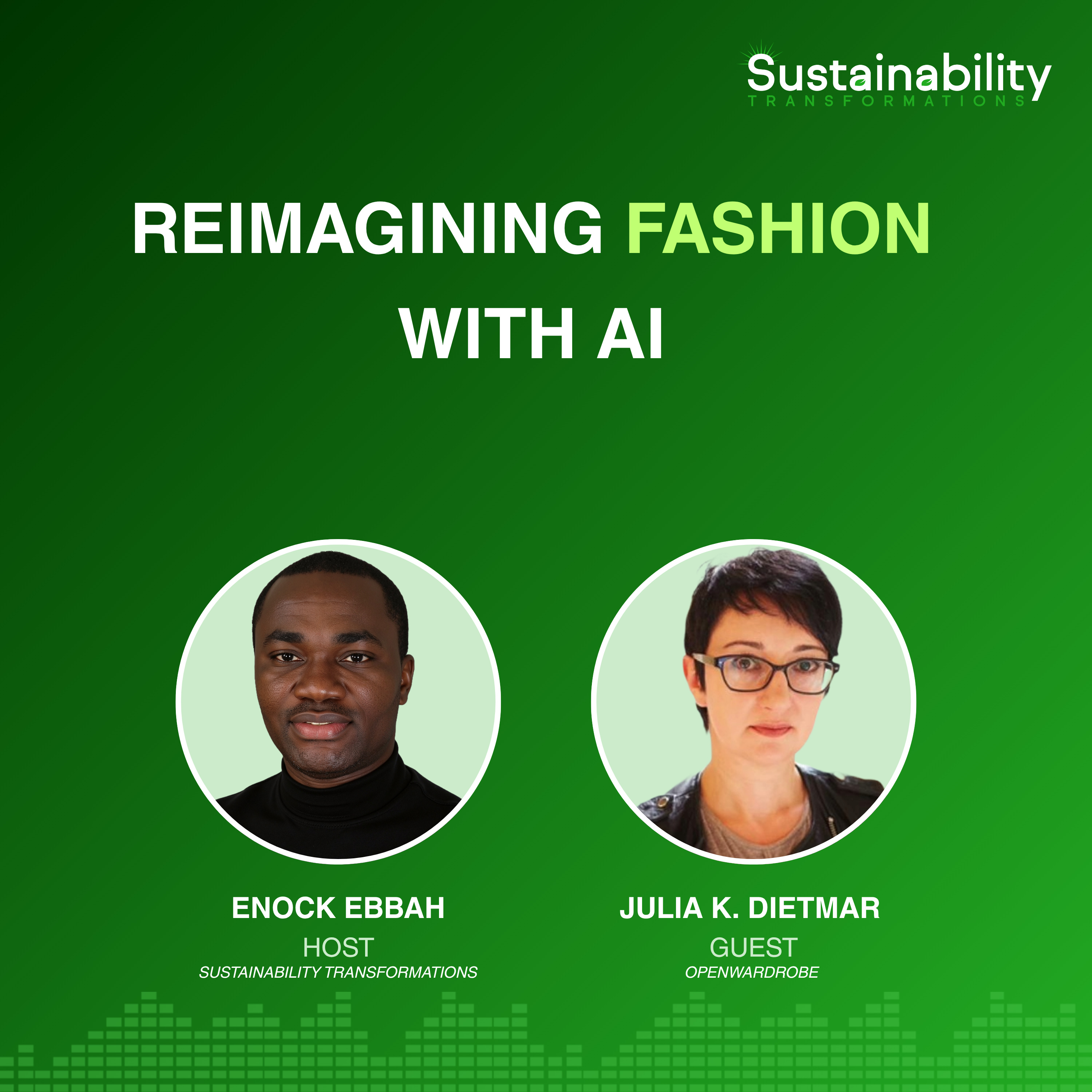 Sustainability
TRANSFORMATIONS

REIMAGINING FASHION WITH AI

ENOCK EBBAH
HOST
SUSTAINABILITY TRANSFORMATIONS

JULIA K. DIETMAR
GUEST
OPENWARDROBE